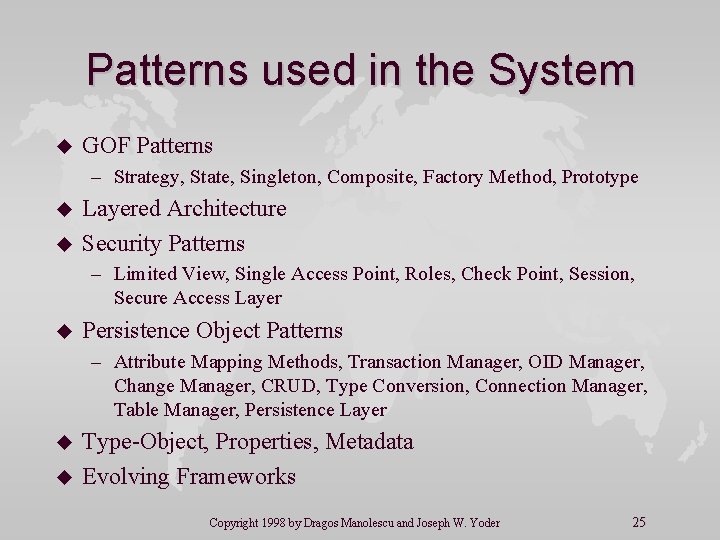 Patterns used in the System

◆ GOF Patterns
– Strategy, State, Singleton, Composite, Factory Method, Prototype

◆ Layered Architecture

◆ Security Patterns
– Limited View, Single Access Point, Roles, Check Point, Session, Secure Access Layer

◆ Persistence Object Patterns
– Attribute Mapping Methods, Transaction Manager, OID Manager, Change Manager, CRUD, Type Conversion, Connection Manager, Table Manager, Persistence Layer

◆ Type-Object, Properties, Metadata

◆ Evolving Frameworks

Copyright 1998 by Dragos Manolescu and Joseph W. Yoder 25